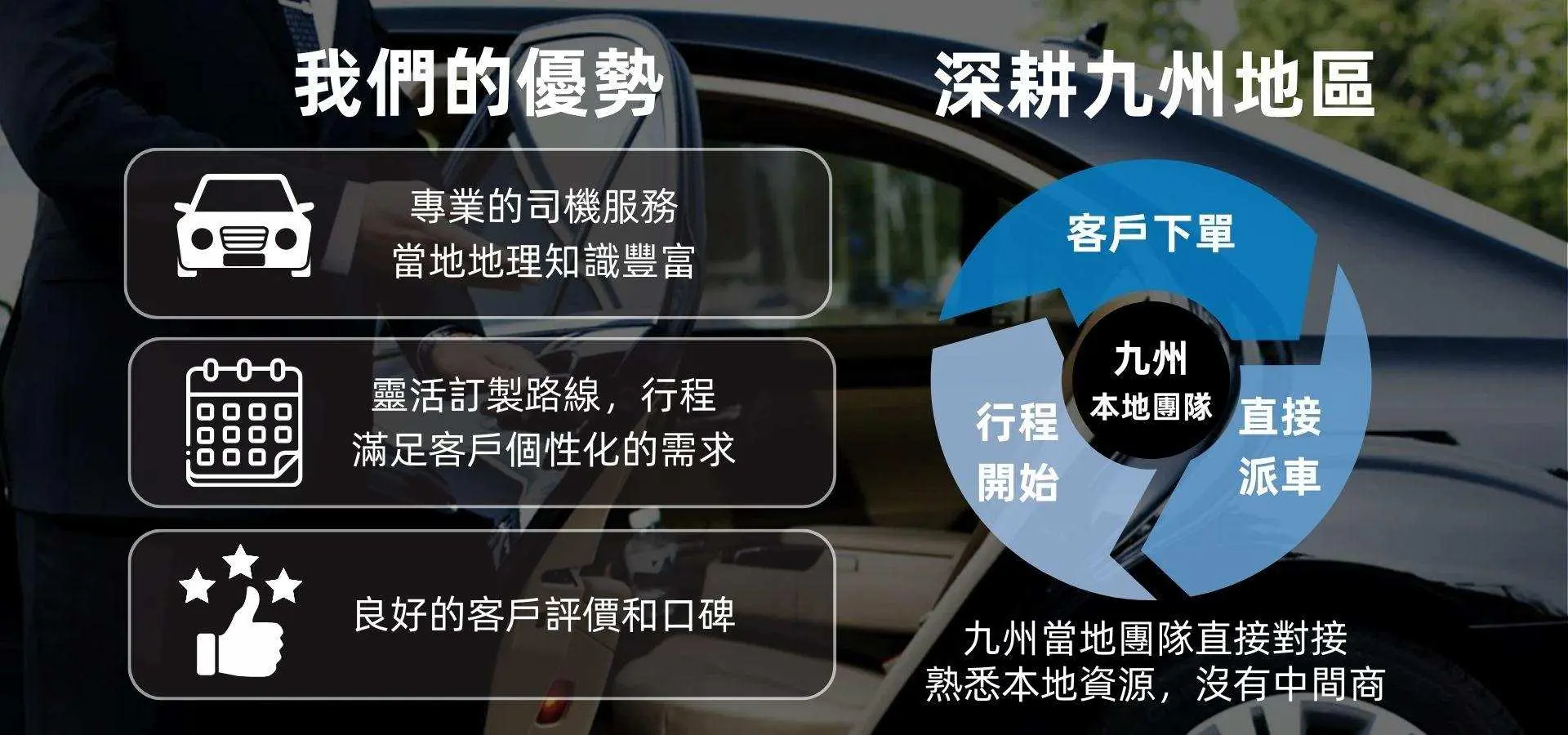 我們的優勢

專業的司機服務
當地地理知識豐富

靈活訂製路線，行程
滿足客戶個性化的需求

良好的客戶評價和口碑

深耕九州地區

客戶下單

九州
本地團隊

直接
派車

行程
開始

九州當地團隊直接對接
熟悉本地資源，沒有中間商